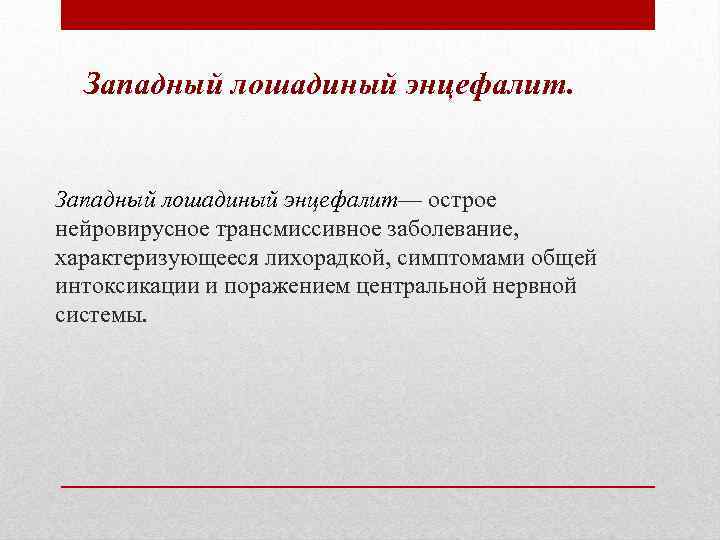 Западный лошадиный энцефалит.

Западный лошадиный энцефалит— острое нейровирусное трансмиссивное заболевание, характеризующееся лихорадкой, симптомами общей интоксикации и поражением центральной нервной системы.